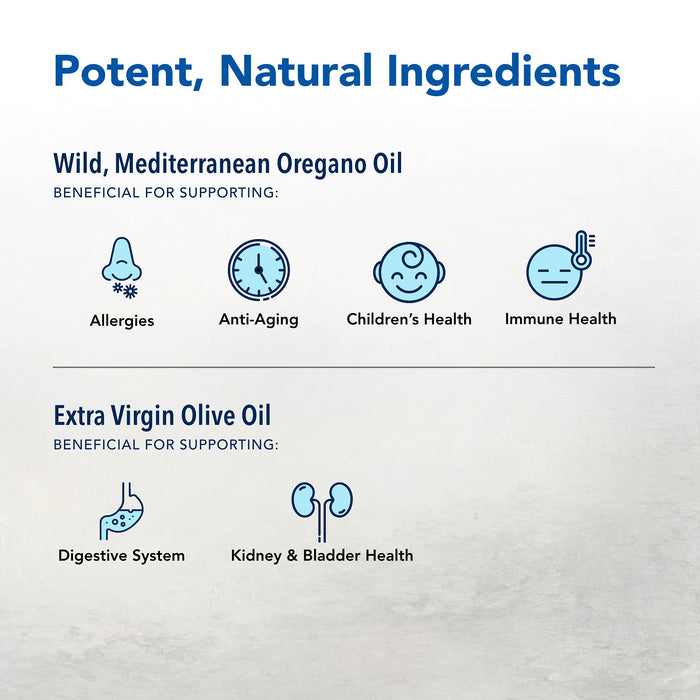 Potent, Natural Ingredients

Wild, Mediterranean Oregano Oil
BENEFICIAL FOR SUPPORTING:

Allergies

Anti-Aging

Children's Health

Immune Health

Extra Virgin Olive Oil
BENEFICIAL FOR SUPPORTING:

Digestive System

Kidney & Bladder Health